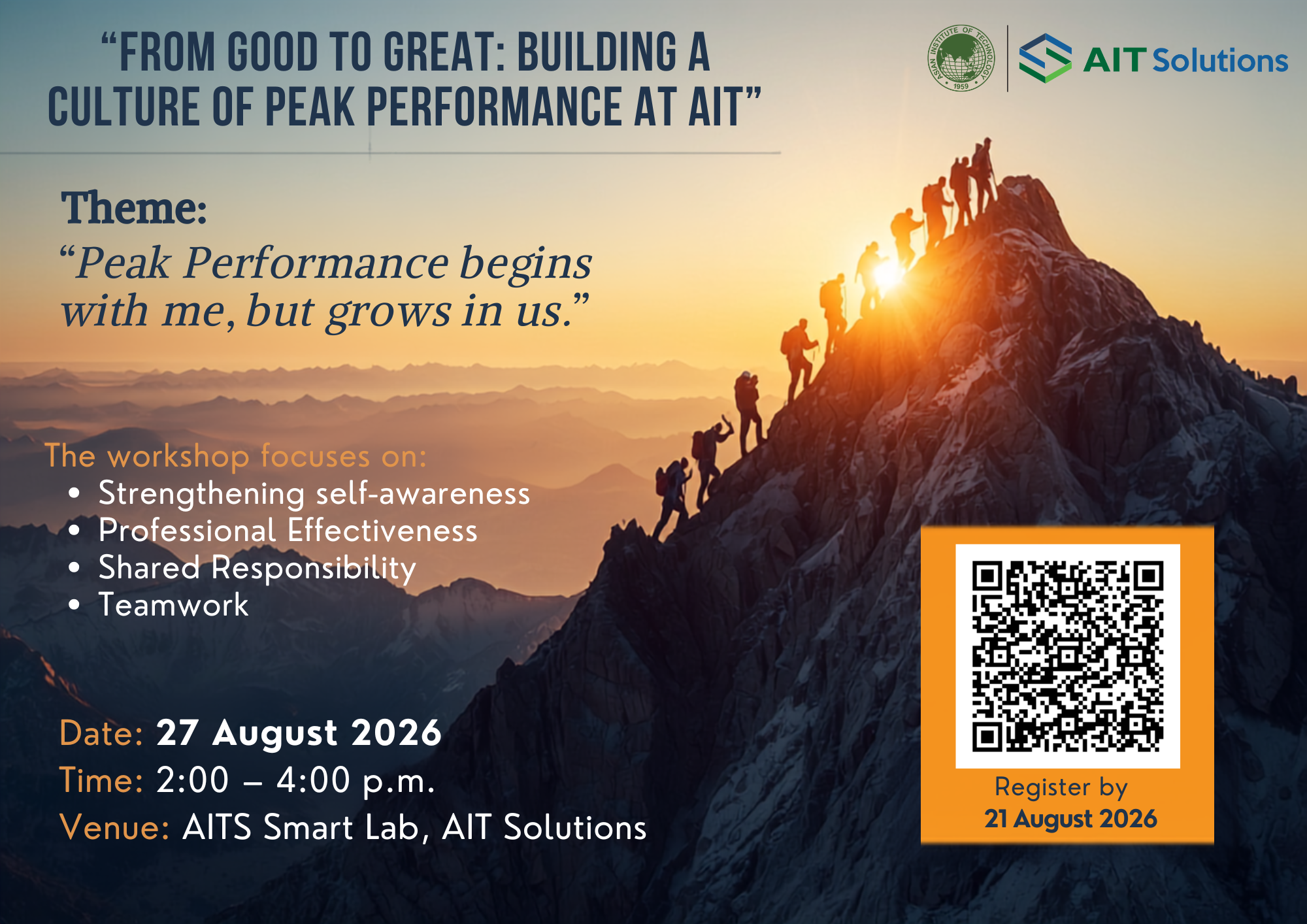 "FROM GOOD TO GREAT: BUILDING A CULTURE OF PEAK PERFORMANCE AT AIT"

ASIAN INSTITUTE OF TECHNOLOGY 1959

AIT Solutions

Theme:

"Peak Performance begins with me, but grows in us."

The workshop focuses on:
• Strengthening self-awareness
• Professional Effectiveness
• Shared Responsibility
• Teamwork

Date: 27 August 2026
Time: 2:00 – 4:00 p.m.
Venue: AITS Smart Lab, AIT Solutions

Register by
21 August 2026